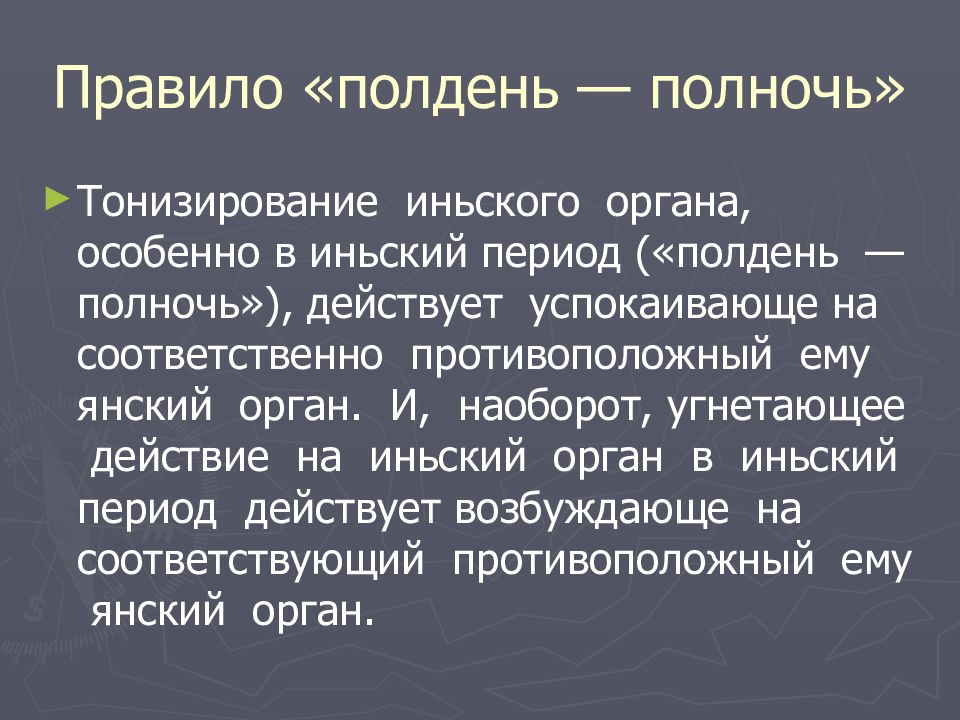 Правило «полдень — полночь»

Тонизирование иньского органа, особенно в иньский период («полдень — полночь»), действует успокаивающе на соответственно противоположный ему янский орган. И, наоборот, угнетающее действие на иньский орган в иньский период действует возбуждающе на соответствующий противоположный ему янский орган.